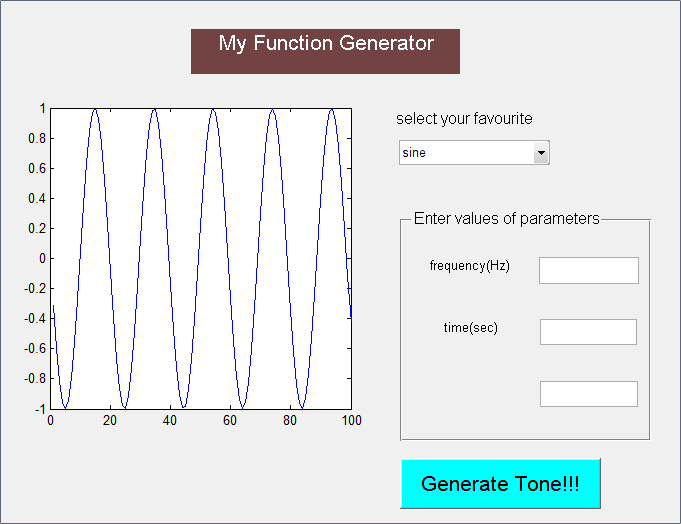 My Function Generator

1
0.8
0.6
0.4
0.2
0
-0.2
-0.4
-0.6
-0.8
-1
0 20 40 60 80 100

select your favourite

sine

Enter values of parameters

frequency(Hz)

time(sec)

Generate Tone!!!